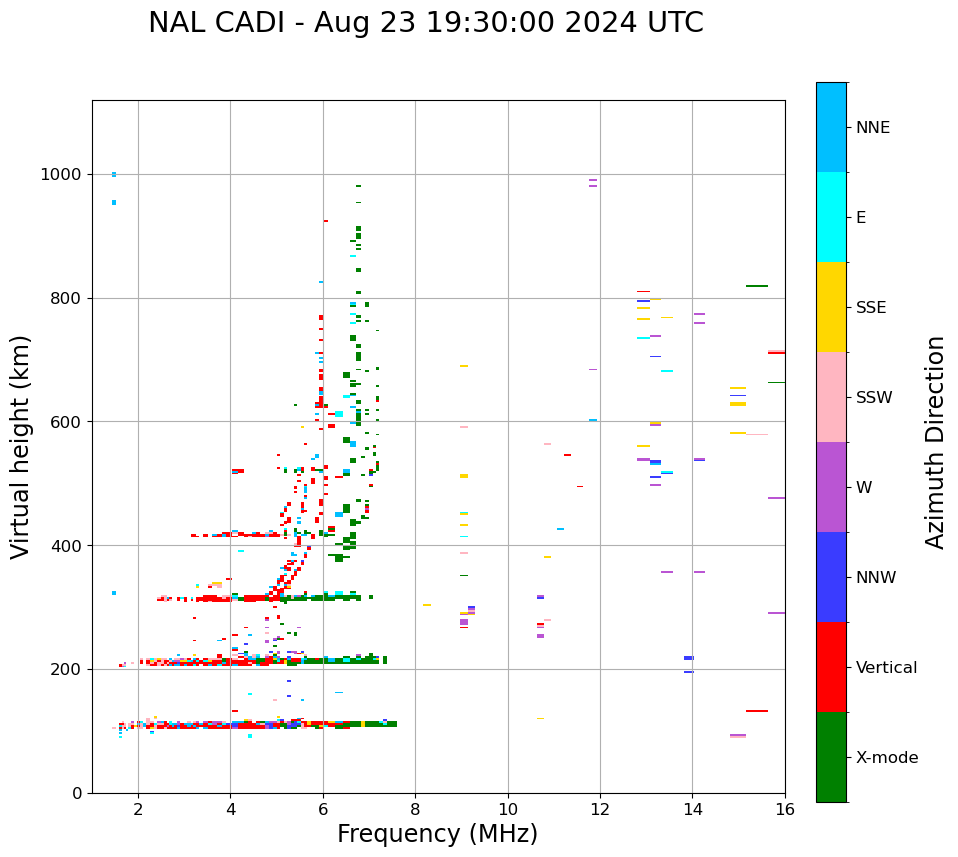 NAL CADI - Aug 23 19:30:00 2024 UTC

Virtual height (km)

1000
800
600
400
200
0

2
4
6
8
10
12
14
16

Frequency (MHz)

NNE
E
SSE
SSW
W
NNW
Vertical
X-mode

Azimuth Direction